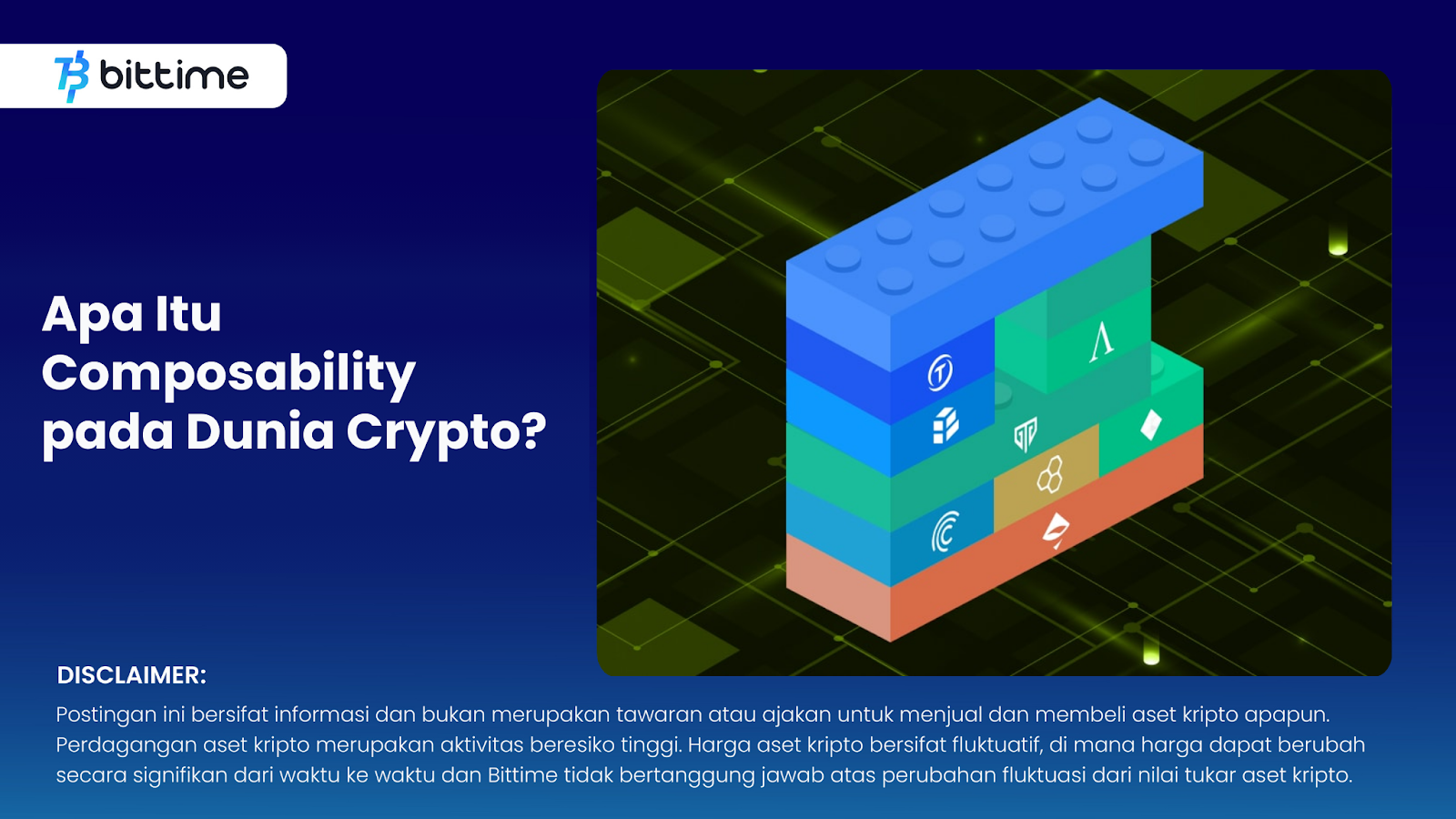 bittime

Apa Itu Composability pada Dunia Crypto?

DISCLAIMER:

Postingan ini bersifat informasi dan bukan merupakan tawaran atau ajakan untuk menjual dan membeli aset kripto apapun. Perdagangan aset kripto merupakan aktivitas beresiko tinggi. Harga aset kripto bersifat fluktuatif, di mana harga dapat berubah secara signifikan dari waktu ke waktu dan Bittime tidak bertanggung jawab atas perubahan fluktuasi dari nilai tukar aset kripto.